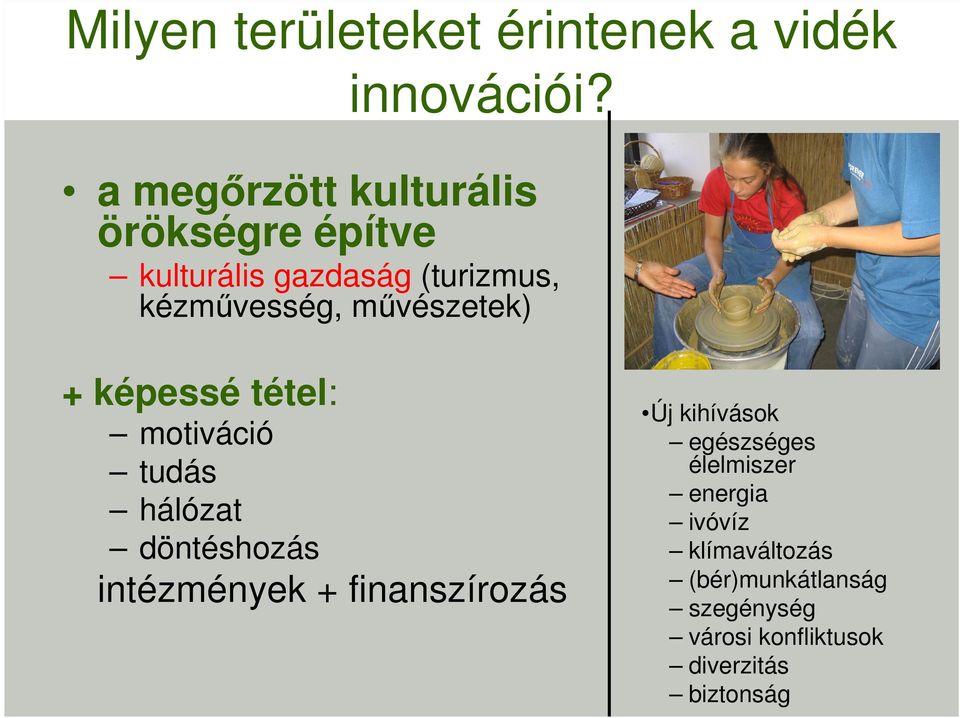 Milyen területeket érintenek a vidék innovációi?

• a megőrzött kulturális örökségre építve
– kulturális gazdaság (turizmus, kézművesség, művészetek)

+ képessé tétel:
– motiváció
– tudás
– hálózat
– döntéshozás
intézmények + finanszírozás

•Új kihívások
– egészséges élelmiszer
– energia
– ivóvíz
– klímaváltozás
– (bér)munkátlanság
– szegénység
– városi konfliktusok
– diverzitás
– biztonság